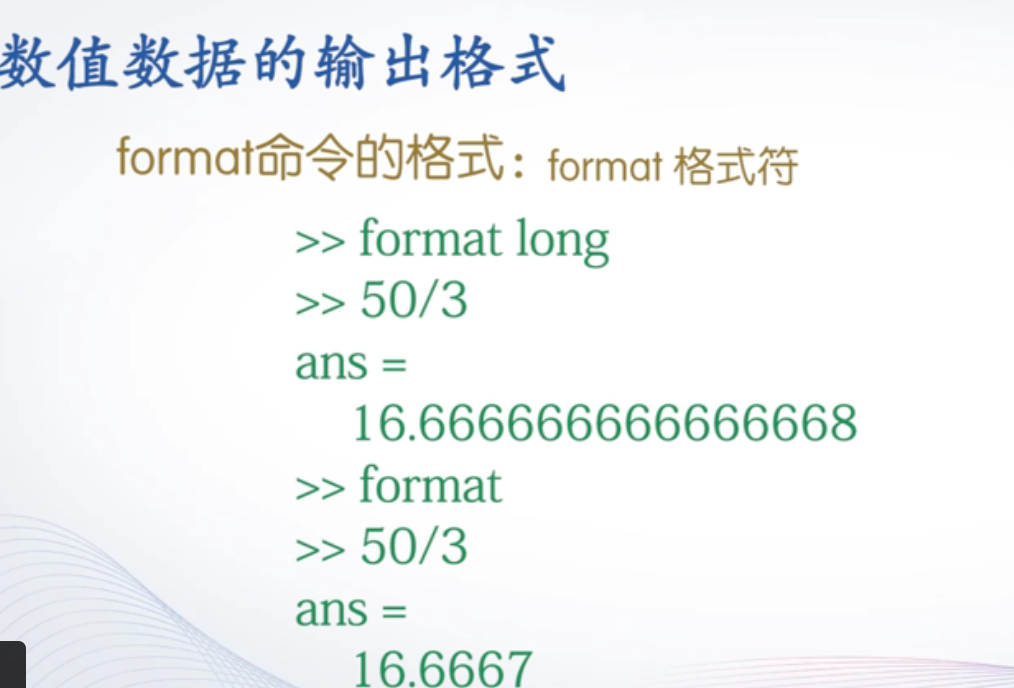 数值数据的输出格式

format命令的格式：format 格式符

>> format long
>> 50/3
ans =
16.666666666666668
>> format
>> 50/3
ans =
16.6667